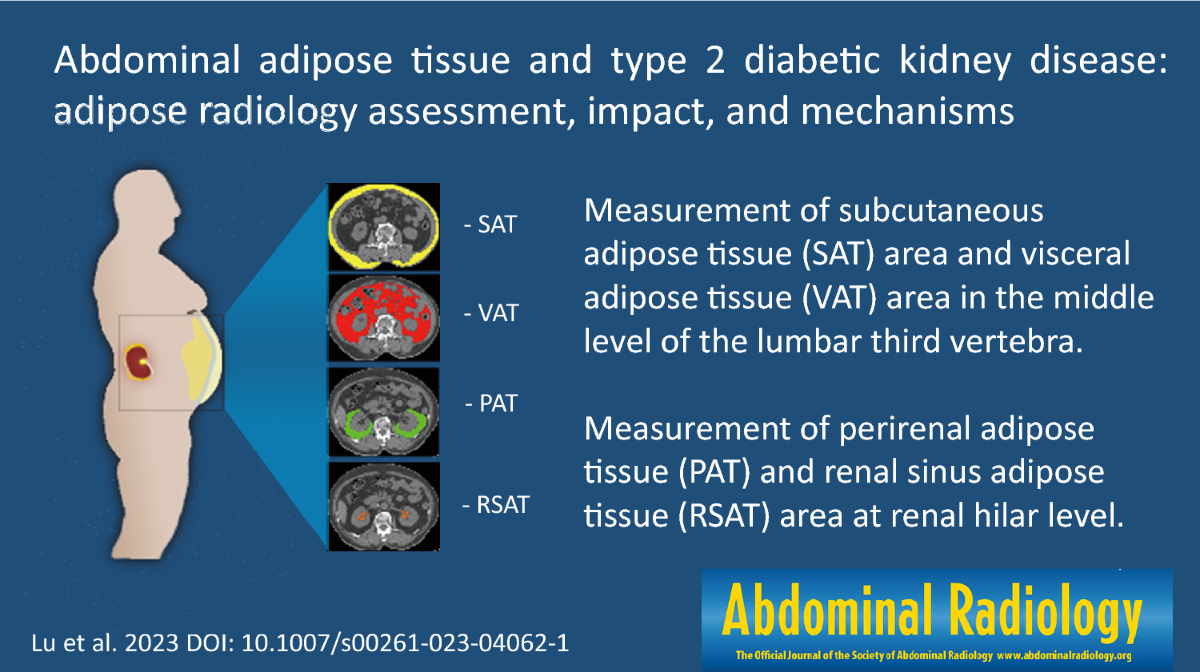 Abdominal adipose tissue and type 2 diabetic kidney disease: adipose radiology assessment, impact, and mechanisms

- SAT

- VAT

- PAT

- RSAT

Measurement of subcutaneous adipose tissue (SAT) area and visceral adipose tissue (VAT) area in the middle level of the lumbar third vertebra.

Measurement of perirenal adipose tissue (PAT) and renal sinus adipose tissue (RSAT) area at renal hilar level.

Lu et al. 2023 DOI: 10.1007/s00261-023-04062-1

Abdominal Radiology

The Official Journal of the Society of Abdominal Radiology www.abdominalradiology.org